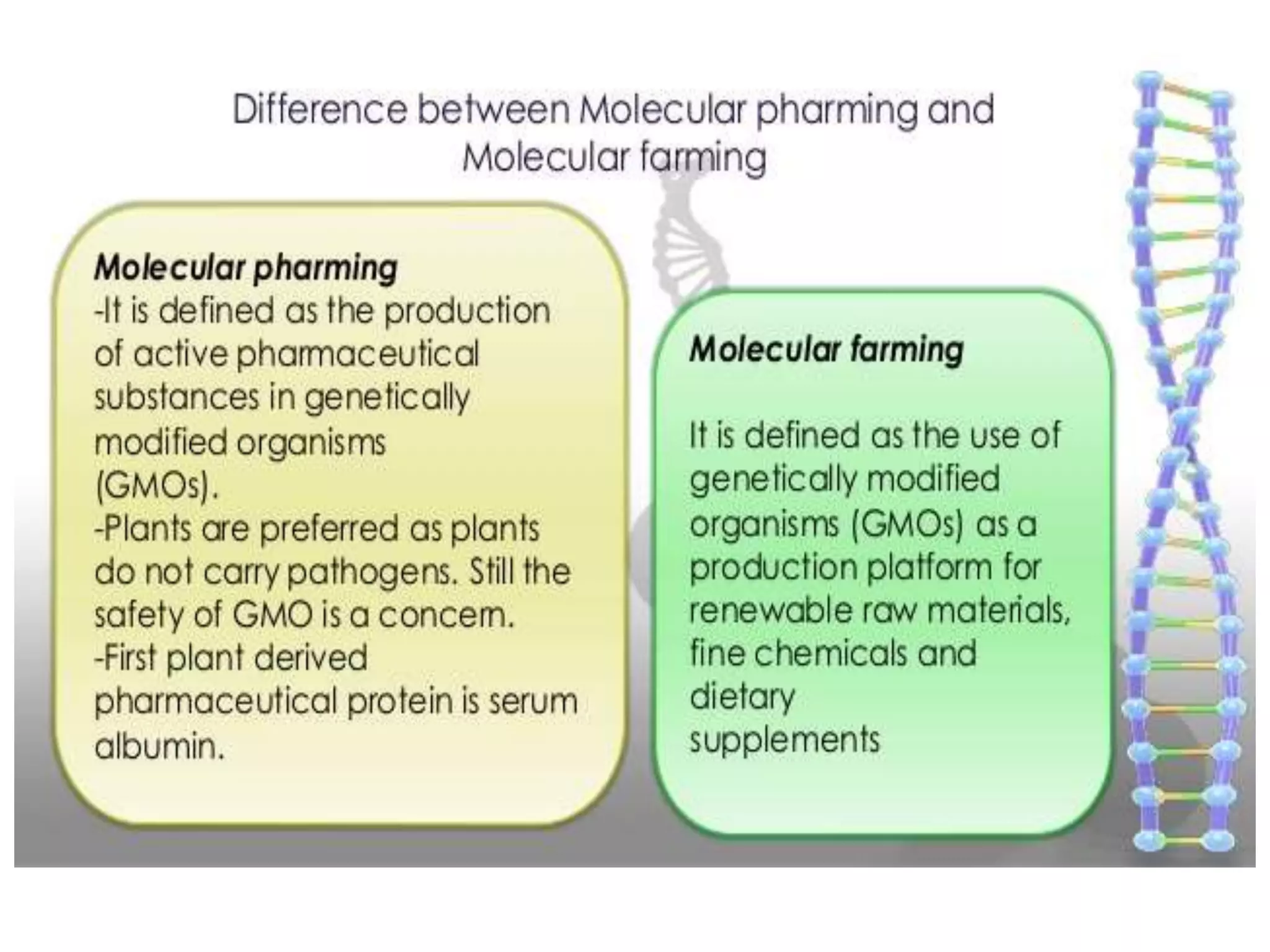 Difference between Molecular pharming and Molecular farming

Molecular pharming
-It is defined as the production of active pharmaceutical substances in genetically modified organisms (GMOs).
-Plants are preferred as plants do not carry pathogens. Still the safety of GMO is a concern.
-First plant derived pharmaceutical protein is serum albumin.

Molecular farming

It is defined as the use of genetically modified organisms (GMOs) as a production platform for renewable raw materials, fine chemicals and dietary supplements